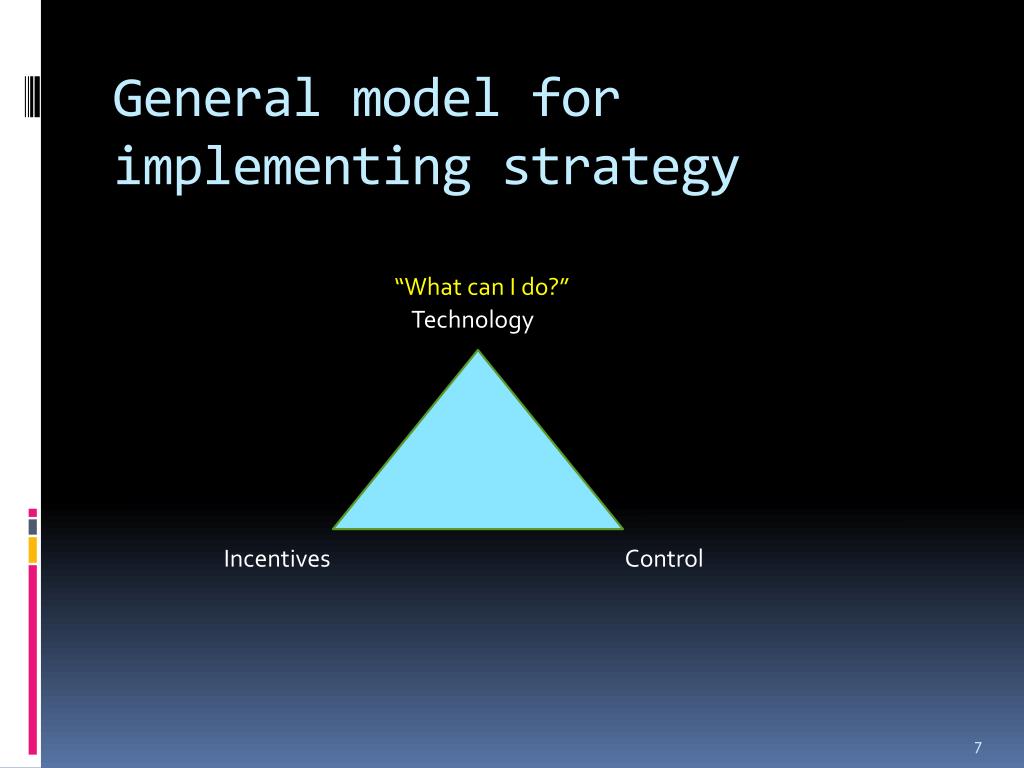 General model for implementing strategy

“What can I do?”
Technology

Incentives

Control

7